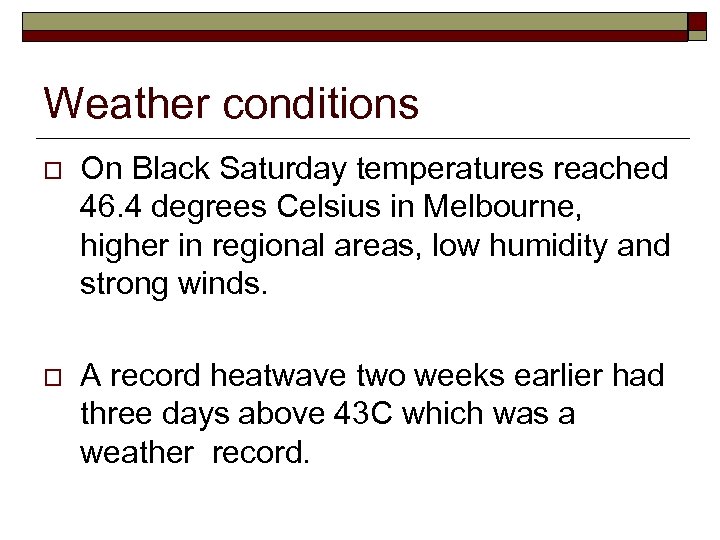 Weather conditions

On Black Saturday temperatures reached 46.4 degrees Celsius in Melbourne, higher in regional areas, low humidity and strong winds.

A record heatwave two weeks earlier had three days above 43C which was a weather record.